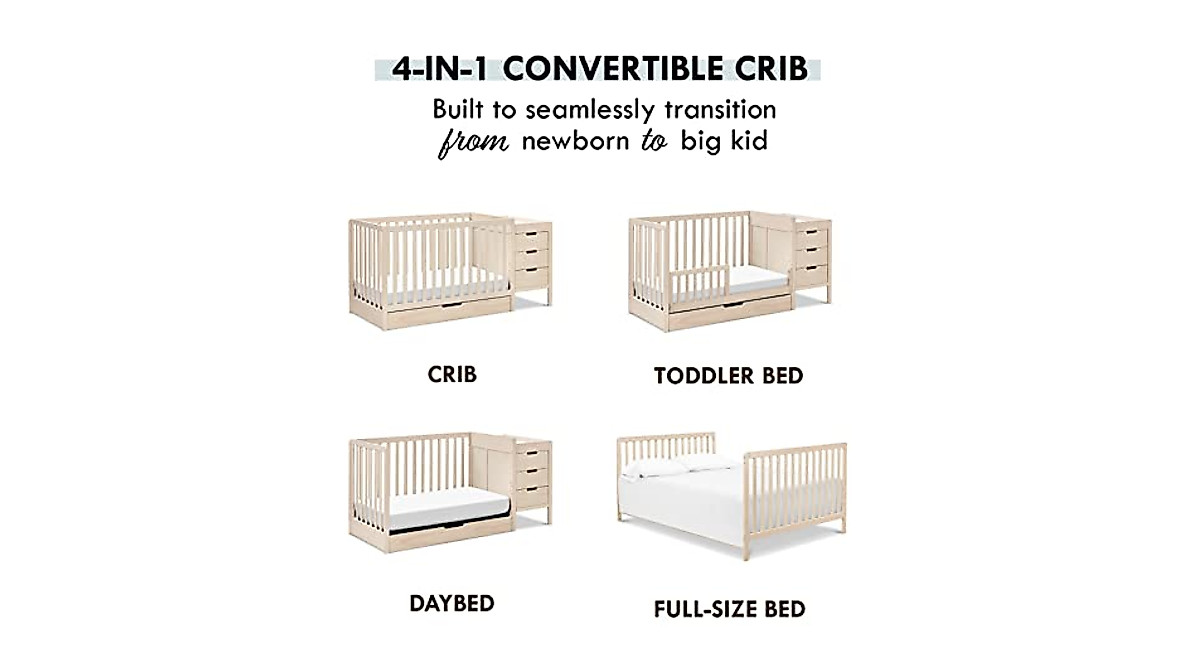 4-IN-1 CONVERTIBLE CRIB

Built to seamlessly transition
from newborn to big kid

CRIB

TODDLER BED

DAYBED

FULL-SIZE BED